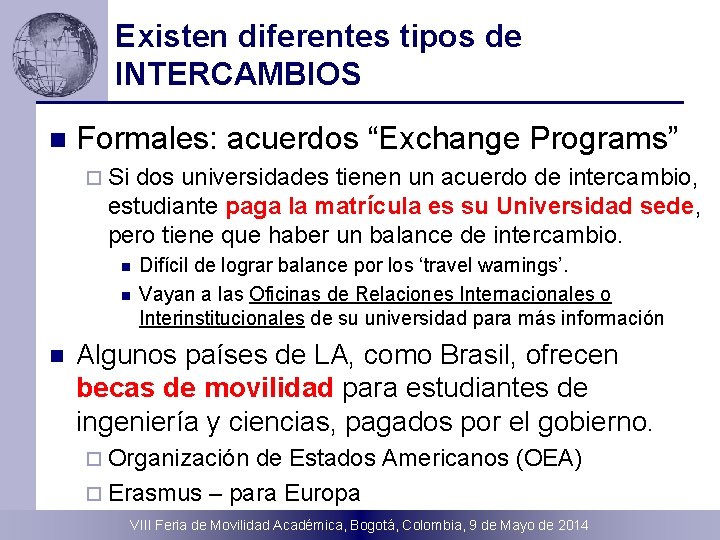 Existen diferentes tipos de INTERCAMBIOS

Formales: acuerdos “Exchange Programs”

Si dos universidades tienen un acuerdo de intercambio, estudiante paga la matrícula es su Universidad sede, pero tiene que haber un balance de intercambio.

Difícil de lograr balance por los ‘travel warnings’.

Vayan a las Oficinas de Relaciones Internacionales o Interinstitucionales de su universidad para más información

Algunos países de LA, como Brasil, ofrecen becas de movilidad para estudiantes de ingeniería y ciencias, pagados por el gobierno.

Organización de Estados Americanos (OEA)

Erasmus – para Europa

VIII Feria de Movilidad Académica, Bogotá, Colombia, 9 de Mayo de 2014